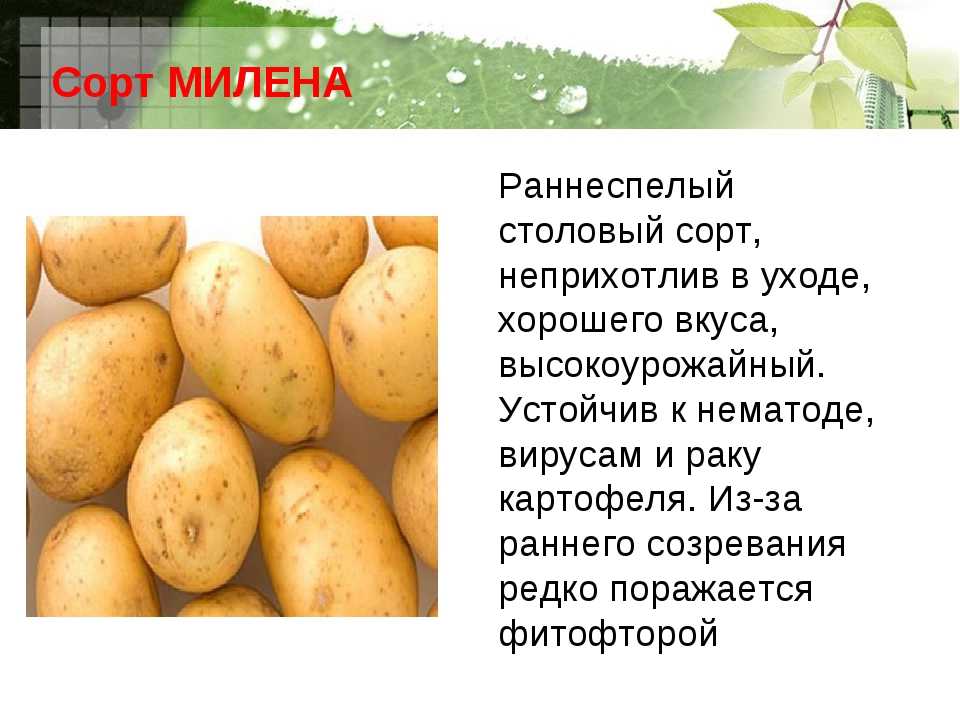 Сорт МИЛЕНА

Раннеспелый столовый сорт, неприхотлив в уходе, хорошего вкуса, высокоурожайный. Устойчив к нематоде, вирусам и раку картофеля. Из-за раннего созревания редко поражается фитофторой